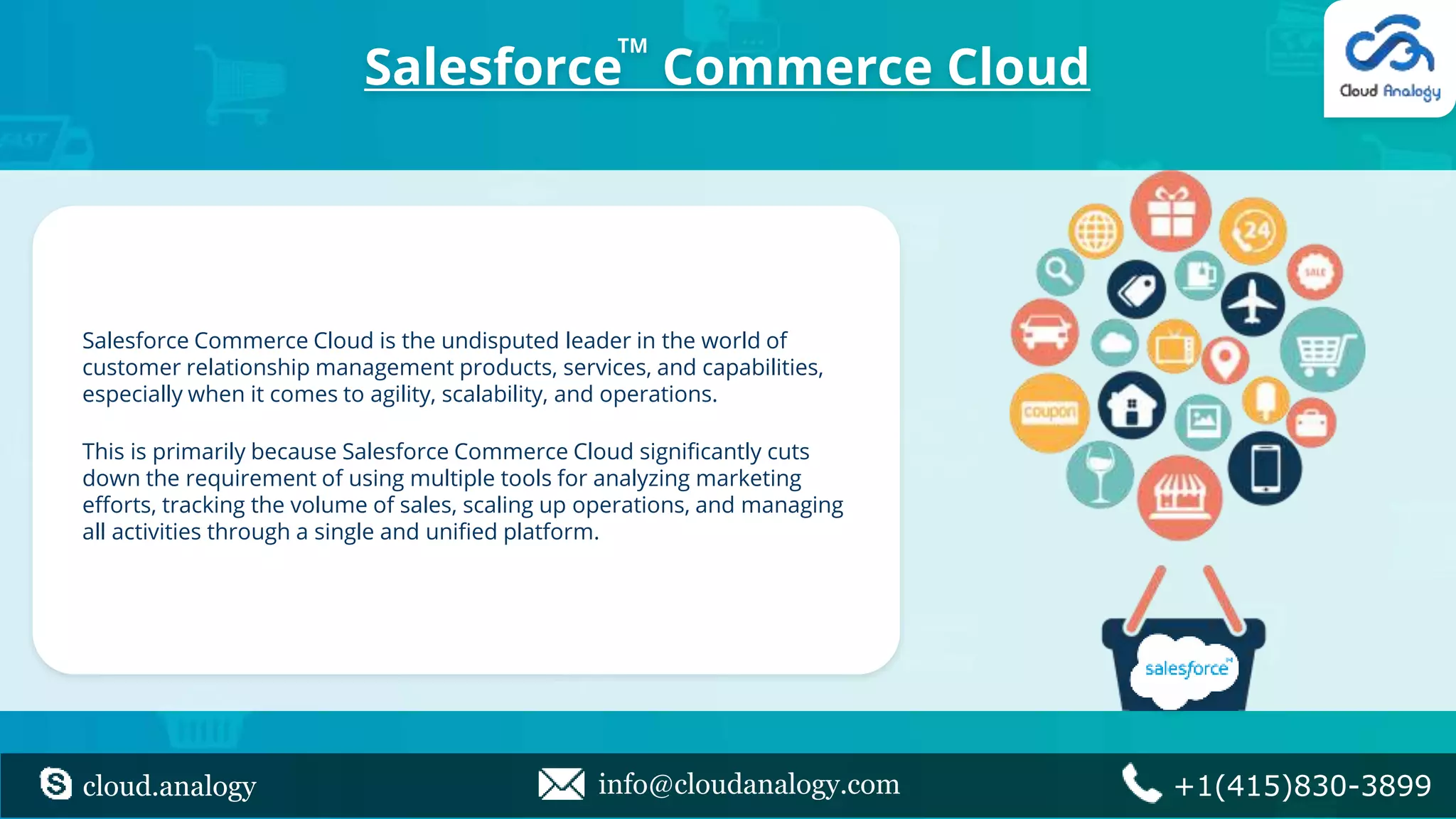 Salesforce™ Commerce Cloud

Cloud Analogy

Salesforce Commerce Cloud is the undisputed leader in the world of customer relationship management products, services, and capabilities, especially when it comes to agility, scalability, and operations.

This is primarily because Salesforce Commerce Cloud significantly cuts down the requirement of using multiple tools for analyzing marketing efforts, tracking the volume of sales, scaling up operations, and managing all activities through a single and unified platform.

24

SALE

coupon

salesforce

cloud.analogy

info@cloudanalogy.com

+1(415)830-3899